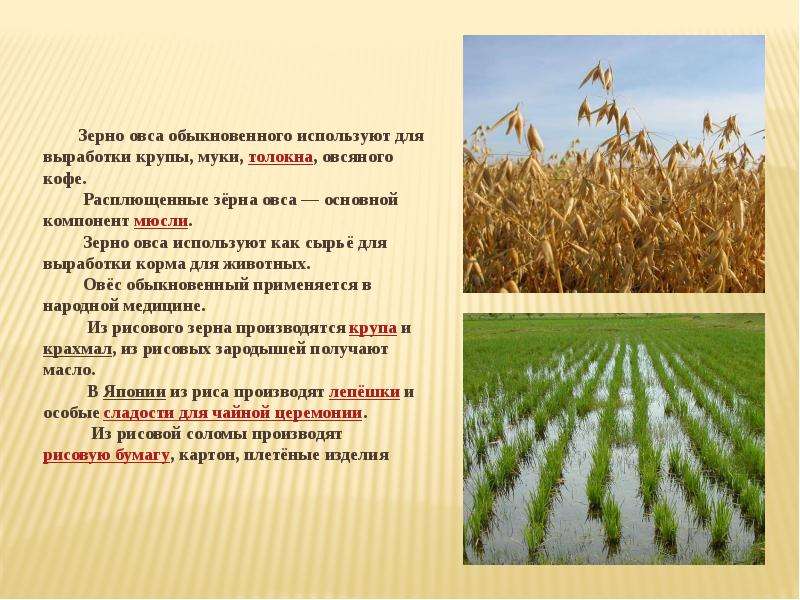 Зерно овса обыкновенного используют для выработки крупы, муки, толокна, овсяного кофе.

Расплющенные зёрна овса — основной компонент мюсли.

Зерно овса используют как сырьё для выработки корма для животных.

Овёс обыкновенный применяется в народной медицине.

Из рисового зерна производятся крупа и крахмал, из рисовых зародышей получают масло.

В Японии из риса производят лепёшки и особые сладости для чайной церемонии.

Из рисовой соломы производят рисовую бумагу, картон, плетёные изделия